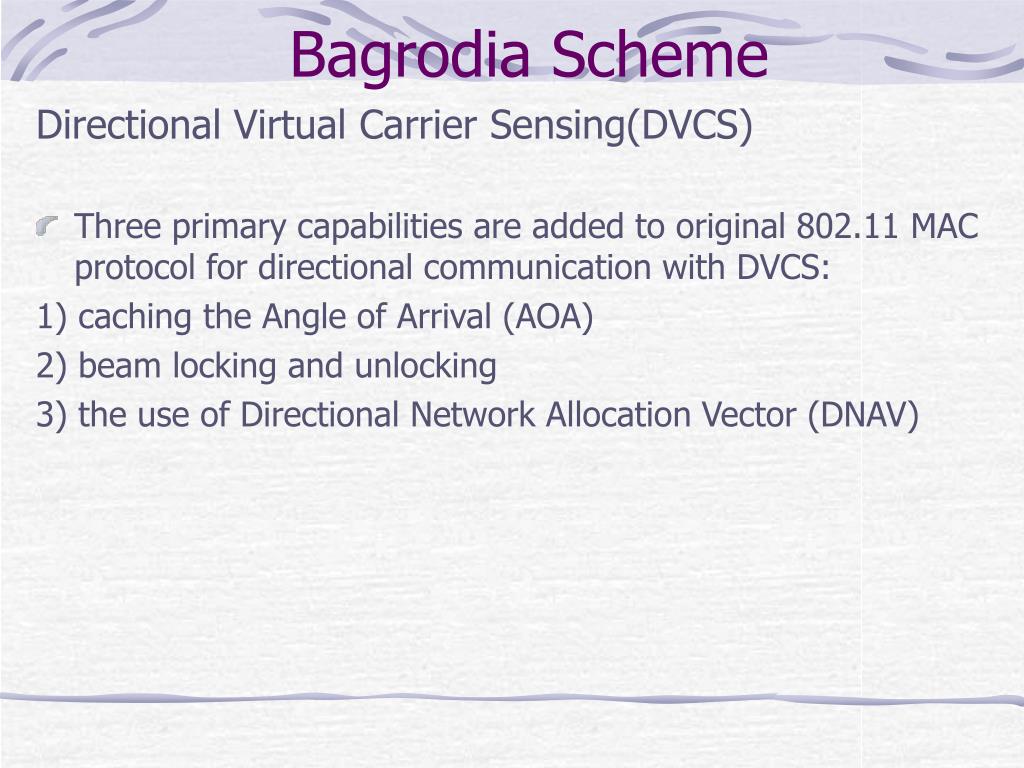 Bagrodia Scheme

Directional Virtual Carrier Sensing(DVCS)

Three primary capabilities are added to original 802.11 MAC protocol for directional communication with DVCS:

1) caching the Angle of Arrival (AOA)

2) beam locking and unlocking

3) the use of Directional Network Allocation Vector (DNAV)